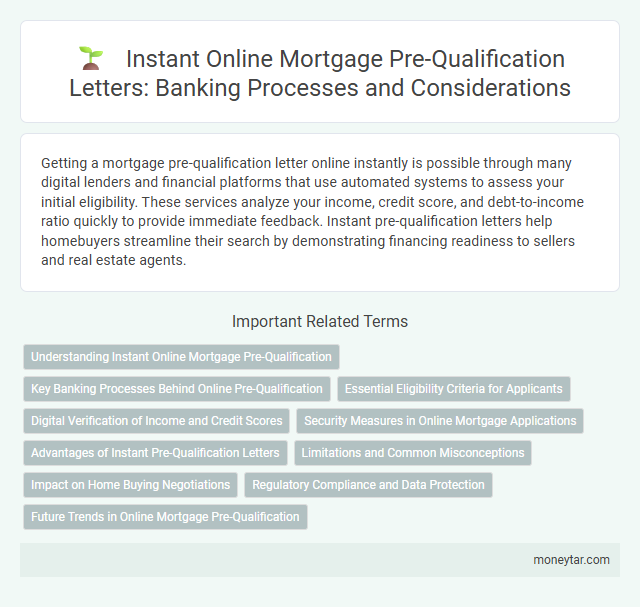 Instant Online Mortgage Pre-Qualification Letters: Banking Processes and Considerations

Getting a mortgage pre-qualification letter online instantly is possible through many digital lenders and financial platforms that use automated systems to assess your initial eligibility. These services analyze your income, credit score, and debt-to-income ratio quickly to provide immediate feedback. Instant pre-qualification letters help homebuyers streamline their search by demonstrating financing readiness to sellers and real estate agents.

Important Related Terms

Understanding Instant Online Mortgage Pre-Qualification

Key Banking Processes Behind Online Pre-Qualification

Essential Eligibility Criteria for Applicants

Digital Verification of Income and Credit Scores

Security Measures in Online Mortgage Applications

Advantages of Instant Pre-Qualification Letters

Limitations and Common Misconceptions

Impact on Home Buying Negotiations

Regulatory Compliance and Data Protection

Future Trends in Online Mortgage Pre-Qualification

moneytar.com